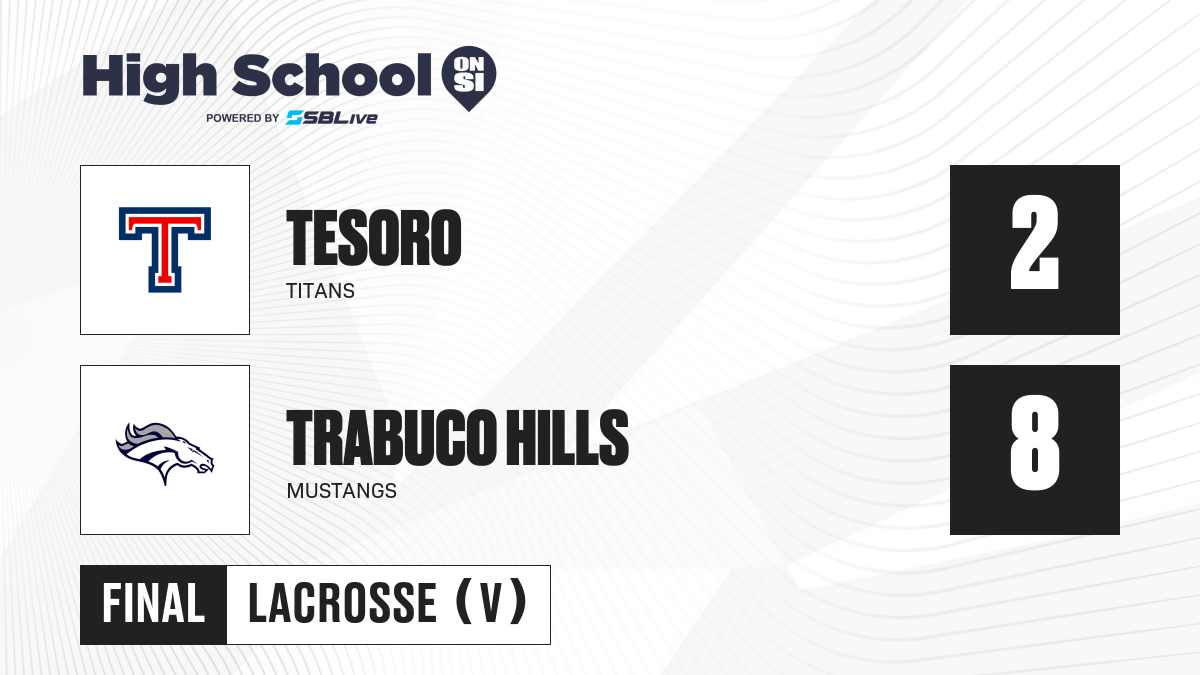 High School ON SI
POWERED BY SBLive

T

TESORO
TITANS

2

TRABUCO HILLS
MUSTANGS

8

FINAL LACROSSE (V)